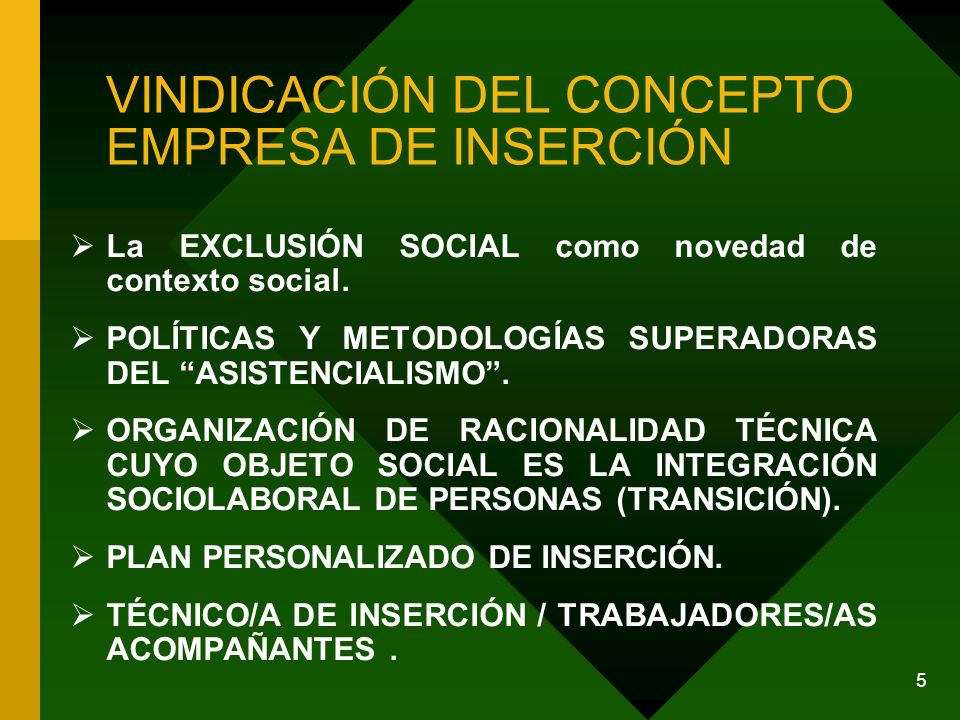 VINDICACIÓN DEL CONCEPTO EMPRESA DE INSERCIÓN

➢ La EXCLUSIÓN SOCIAL como novedad de contexto social.

➢ POLÍTICAS Y METODOLOGÍAS SUPERADORAS DEL “ASISTENCIALISMO”.

➢ ORGANIZACIÓN DE RACIONALIDAD TÉCNICA CUYO OBJETO SOCIAL ES LA INTEGRACIÓN SOCIOLABORAL DE PERSONAS (TRANSICIÓN).

➢ PLAN PERSONALIZADO DE INSERCIÓN.

➢ TÉCNICO/A DE INSERCIÓN / TRABAJADORES/AS ACOMPAÑANTES .

5